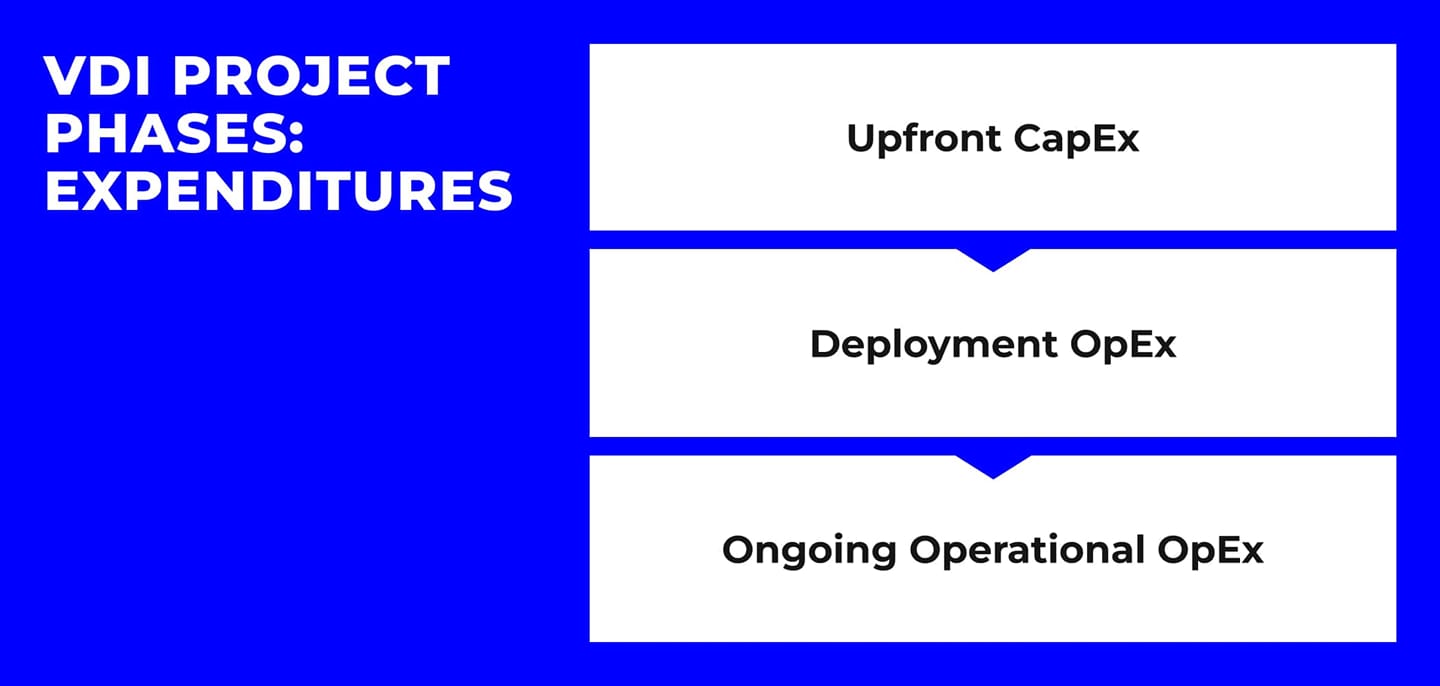 VDI PROJECT PHASES: EXPENDITURES

Upfront CapEx

Deployment OpEx

Ongoing Operational OpEx